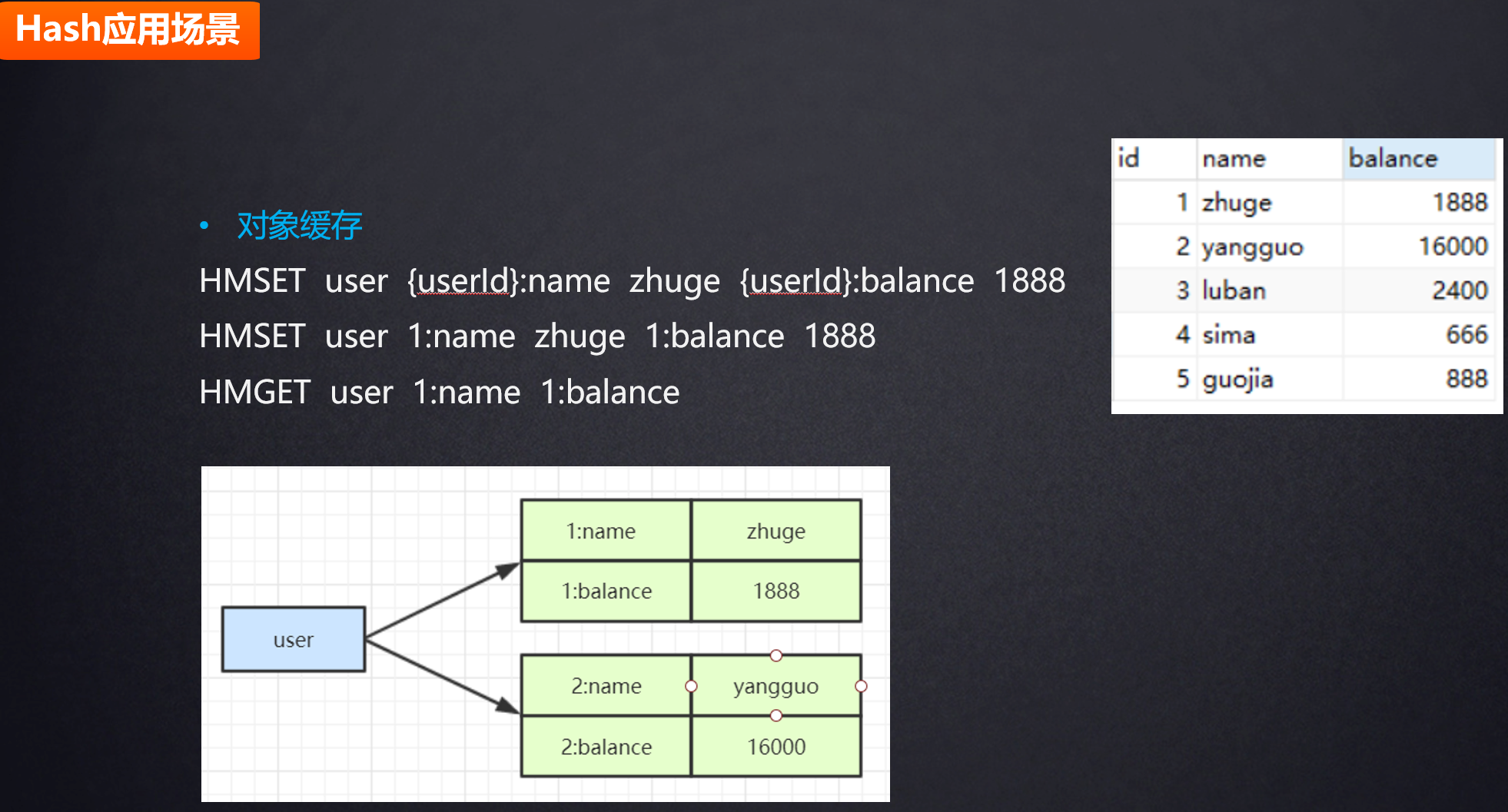 Hash应用场景

• 对象缓存

HMSET user {userId}:name zhuge {userId}:balance 1888

HMSET user 1:name zhuge 1:balance 1888

HMGET user 1:name 1:balance

| id | name | balance |
|---|---|---|
| 1 | zhuge | 1888 |
| 2 | yangguo | 16000 |
| 3 | luban | 2400 |
| 4 | sima | 666 |
| 5 | guojia | 888 |

user

| 1:name | zhuge |
|---|---|
| 1:balance | 1888 |

| 2:name | yangguo |
|---|---|
| 2:balance | 16000 |